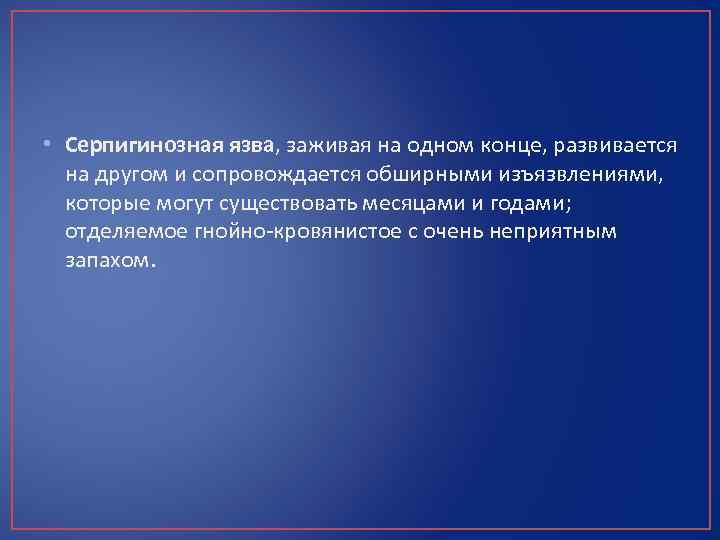 • Серпигинозная язва, заживая на одном конце, развивается на другом и сопровождается обширными изъязвлениями, которые могут существовать месяцами и годами; отделяемое гнойно-кровянистое с очень неприятным запахом.